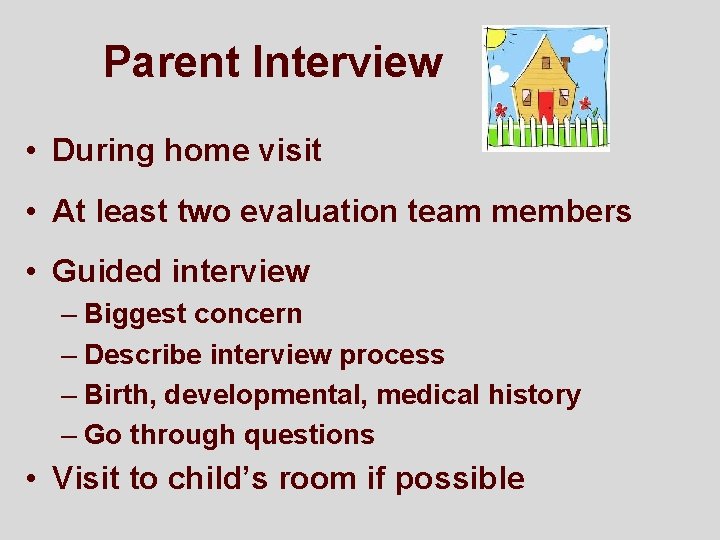 Parent Interview

• During home visit

• At least two evaluation team members

• Guided interview
  – Biggest concern
  – Describe interview process
  – Birth, developmental, medical history
  – Go through questions

• Visit to child’s room if possible